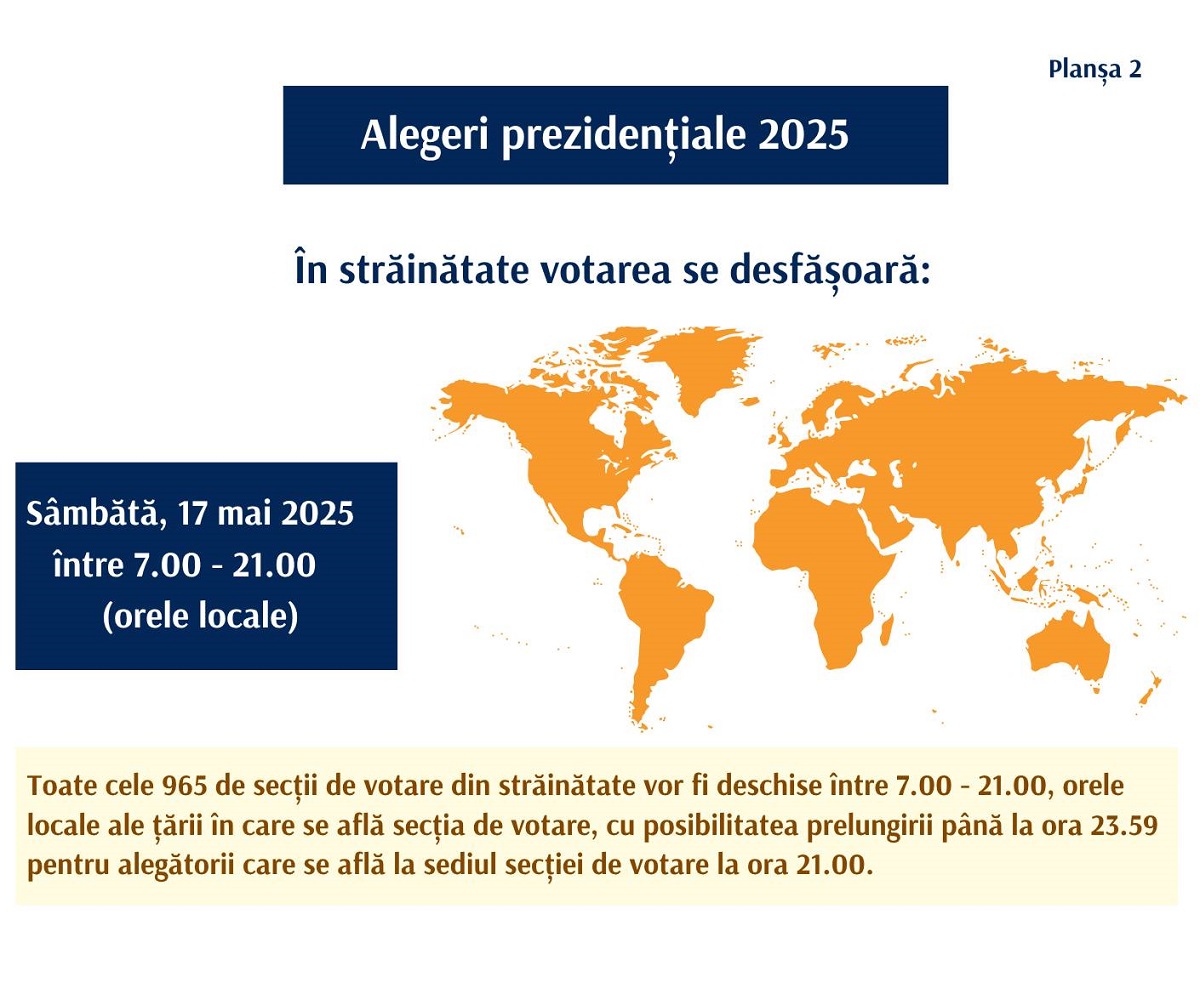 Planșa 2

Alegeri prezidențiale 2025

În străinătate votarea se desfășoară:

Sâmbătă, 17 mai 2025
între 7.00 - 21.00
(orele locale)

Toate cele 965 de secții de votare din străinătate vor fi deschise între 7.00 - 21.00, orele locale ale țării în care se află secția de votare, cu posibilitatea prelungirii până la ora 23.59 pentru alegătorii care se află la sediul secției de votare la ora 21.00.